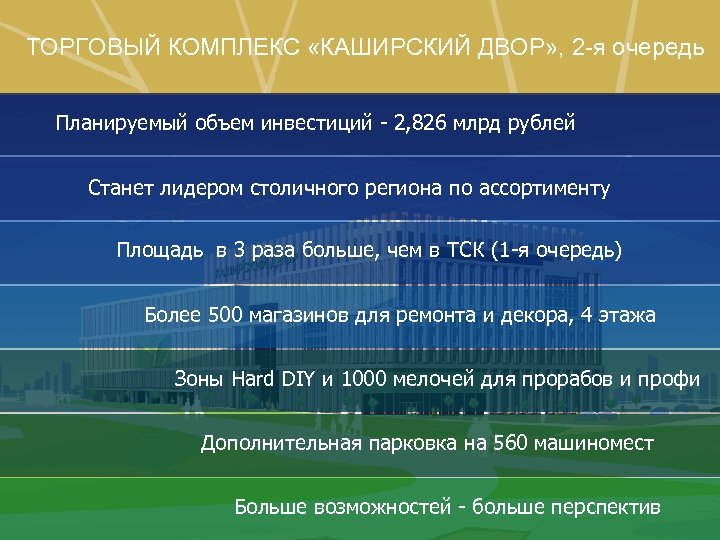 ТОРГОВЫЙ КОМПЛЕКС «КАШИРСКИЙ ДВОР», 2-я очередь

Планируемый объем инвестиций - 2,826 млрд рублей

Станет лидером столичного региона по ассортименту

Площадь в 3 раза больше, чем в ТСК (1-я очередь)

Более 500 магазинов для ремонта и декора, 4 этажа

Зоны Hard DIY и 1000 мелочей для прорабов и профи

Дополнительная парковка на 560 машиномест

Больше возможностей - больше перспектив